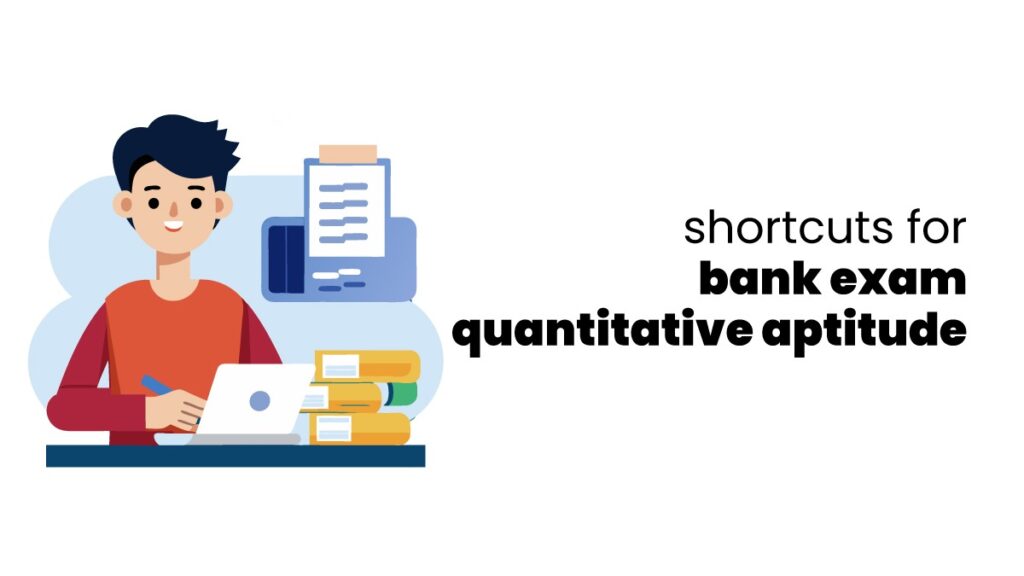 shortcuts for
bank exam
quantitative aptitude